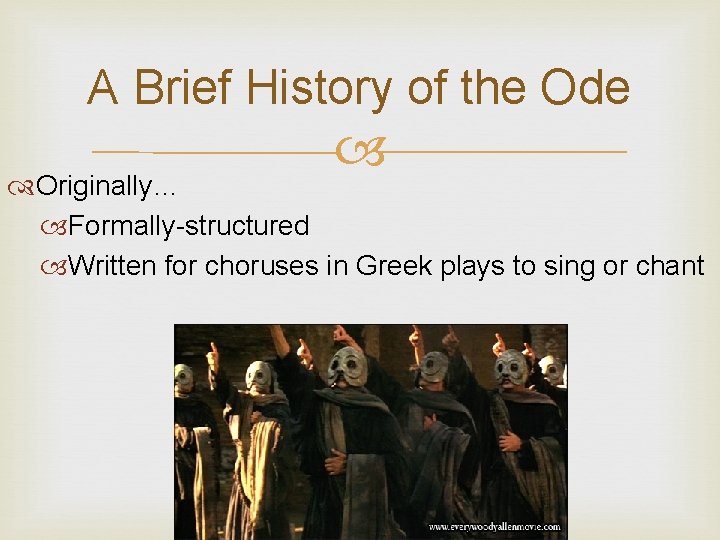 A Brief History of the Ode

Originally…

Formally-structured

Written for choruses in Greek plays to sing or chant

www.everywoodyallenmovie.com